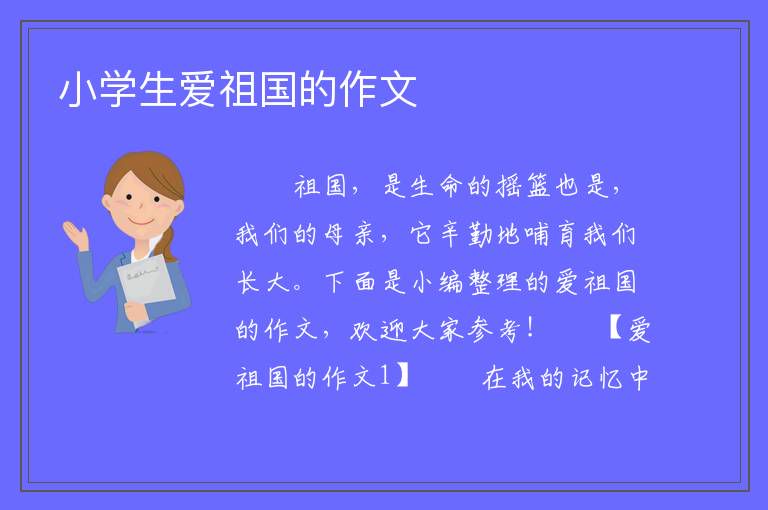 小学生爱祖国的作文

祖国，是生命的摇篮也是，我们的母亲，它辛勤地哺育我们长大。下面是小编整理的爱祖国的作文，欢迎大家参考！　【爱祖国的作文1】　在我的记忆中